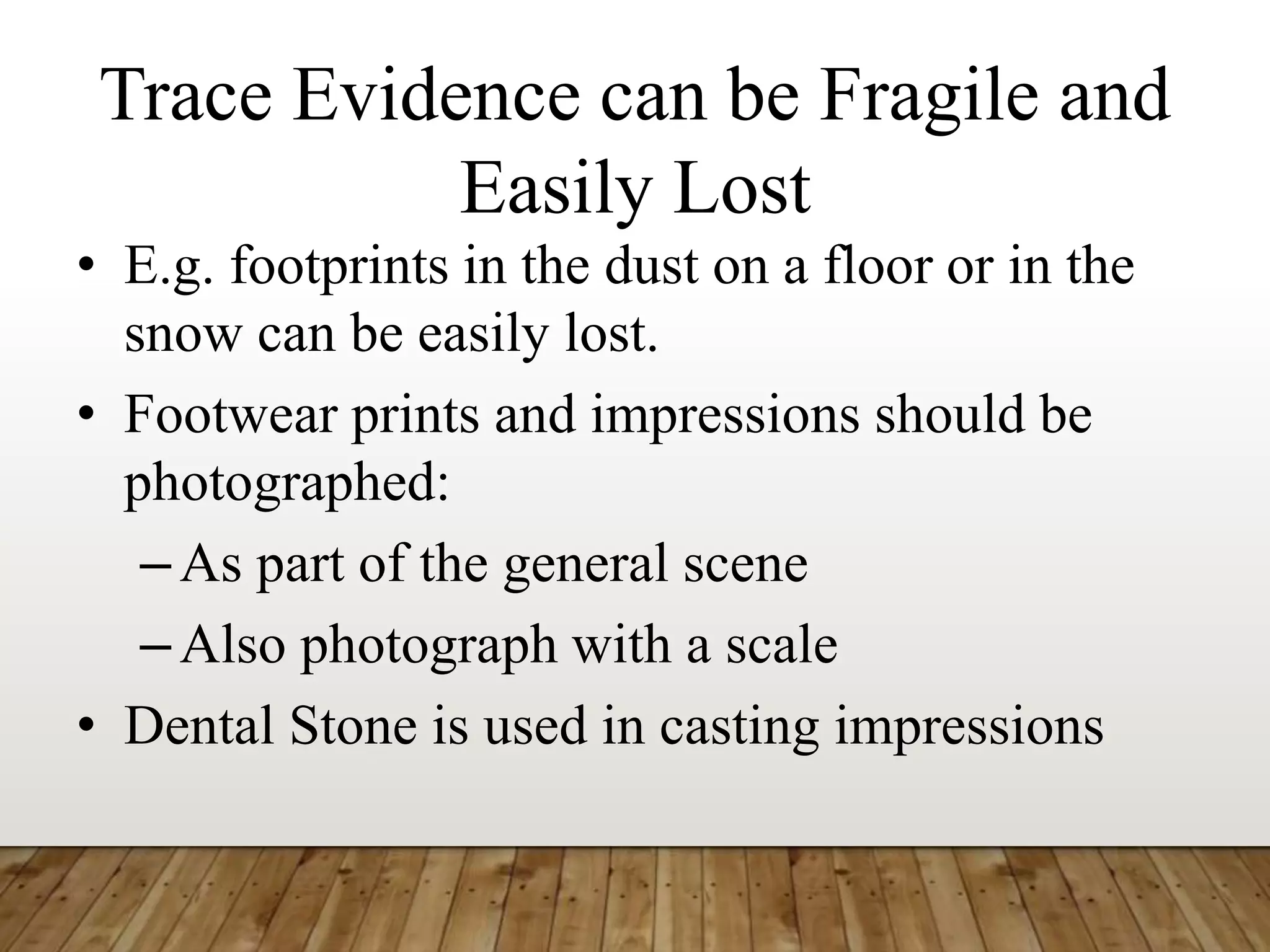 Trace Evidence can be Fragile and Easily Lost

• E.g. footprints in the dust on a floor or in the snow can be easily lost.

• Footwear prints and impressions should be photographed:

– As part of the general scene

– Also photograph with a scale

• Dental Stone is used in casting impressions